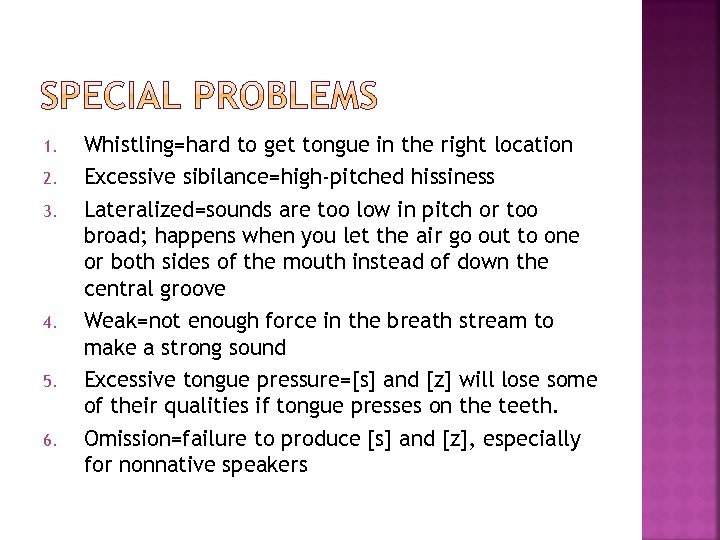 SPECIAL PROBLEMS

1. Whistling=hard to get tongue in the right location
2. Excessive sibilance=high-pitched hissiness
3. Lateralized=sounds are too low in pitch or too broad; happens when you let the air go out to one or both sides of the mouth instead of down the central groove
4. Weak=not enough force in the breath stream to make a strong sound
5. Excessive tongue pressure=[s] and [z] will lose some of their qualities if tongue presses on the teeth.
6. Omission=failure to produce [s] and [z], especially for nonnative speakers